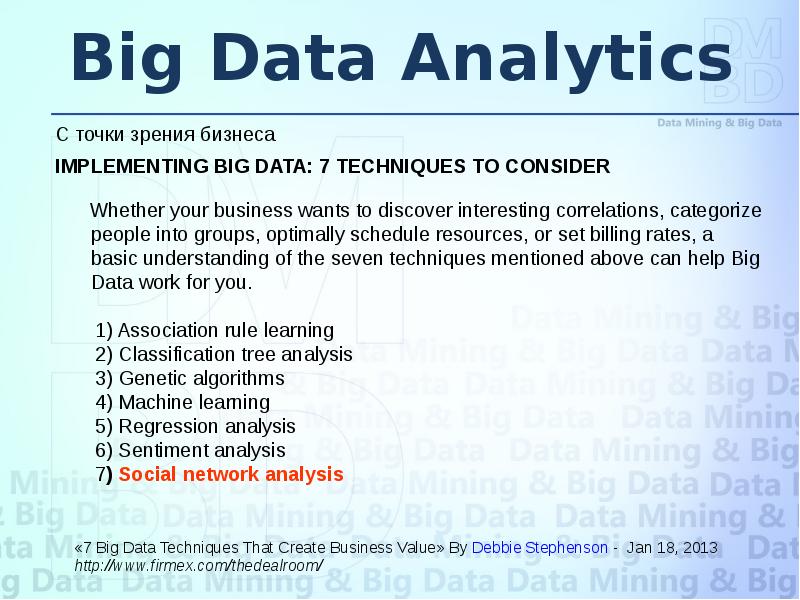 Big Data Analytics

DM BD

Data Mining & Big Data

С точки зрения бизнеса

IMPLEMENTING BIG DATA: 7 TECHNIQUES TO CONSIDER

Whether your business wants to discover interesting correlations, categorize people into groups, optimally schedule resources, or set billing rates, a basic understanding of the seven techniques mentioned above can help Big Data work for you.

1) Association rule learning
2) Classification tree analysis
3) Genetic algorithms
4) Machine learning
5) Regression analysis
6) Sentiment analysis
7) Social network analysis

«7 Big Data Techniques That Create Business Value» By Debbie Stephenson - Jan 18, 2013
http://www.firmex.com/thedealroom/